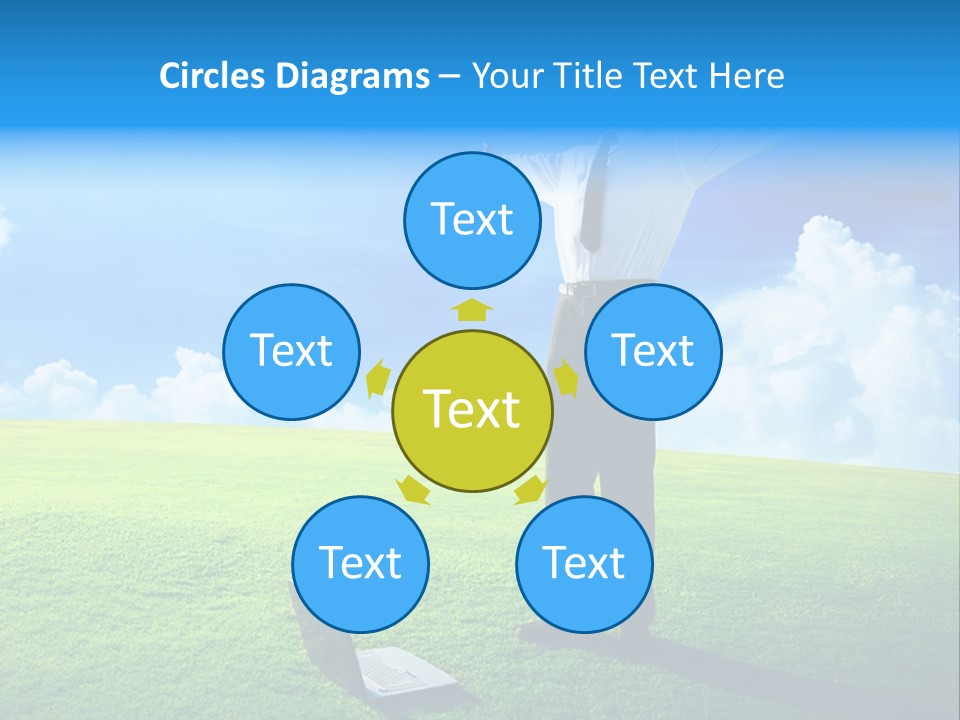 Circles Diagrams – Your Title Text Here

Text

Text

Text

Text

Text

Text